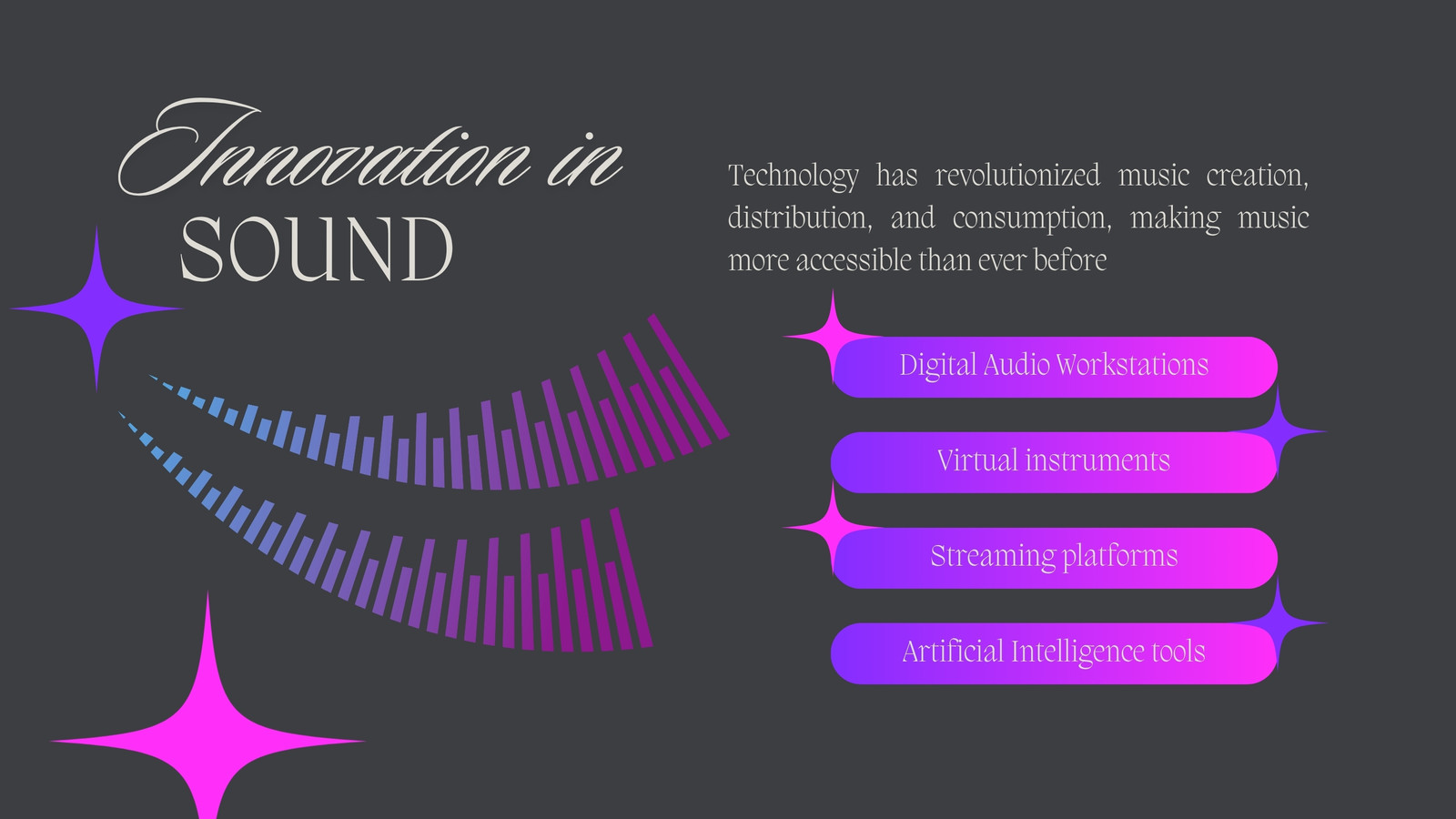 Innovation in
SOUND

Technology has revolutionized music creation, distribution, and consumption, making music more accessible than ever before

Digital Audio Workstations

Virtual instruments

Streaming platforms

Artificial Intelligence tools